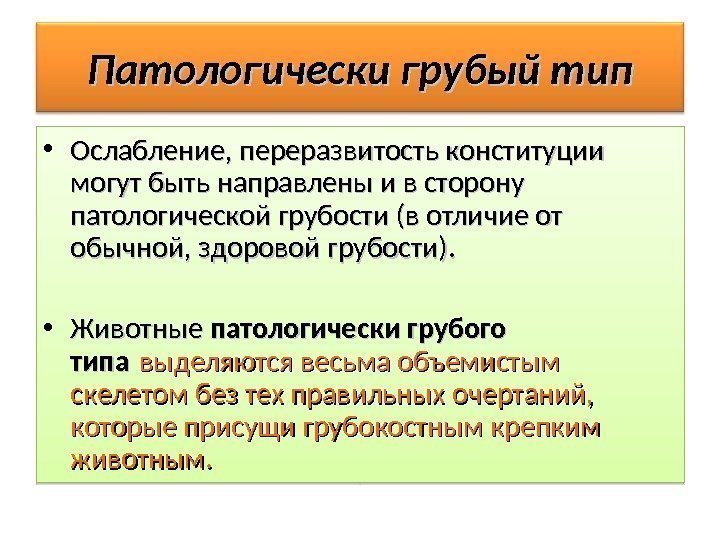 Патологически грубый тип

• Ослабление, переразвитость конституции могут быть направлены и в сторону патологической грубости (в отличие от обычной, здоровой грубости).

• Животные патологически грубого типа выделяются весьма объемистым скелетом без тех правильных очертаний, которые присущи грубокостным крепким животным.